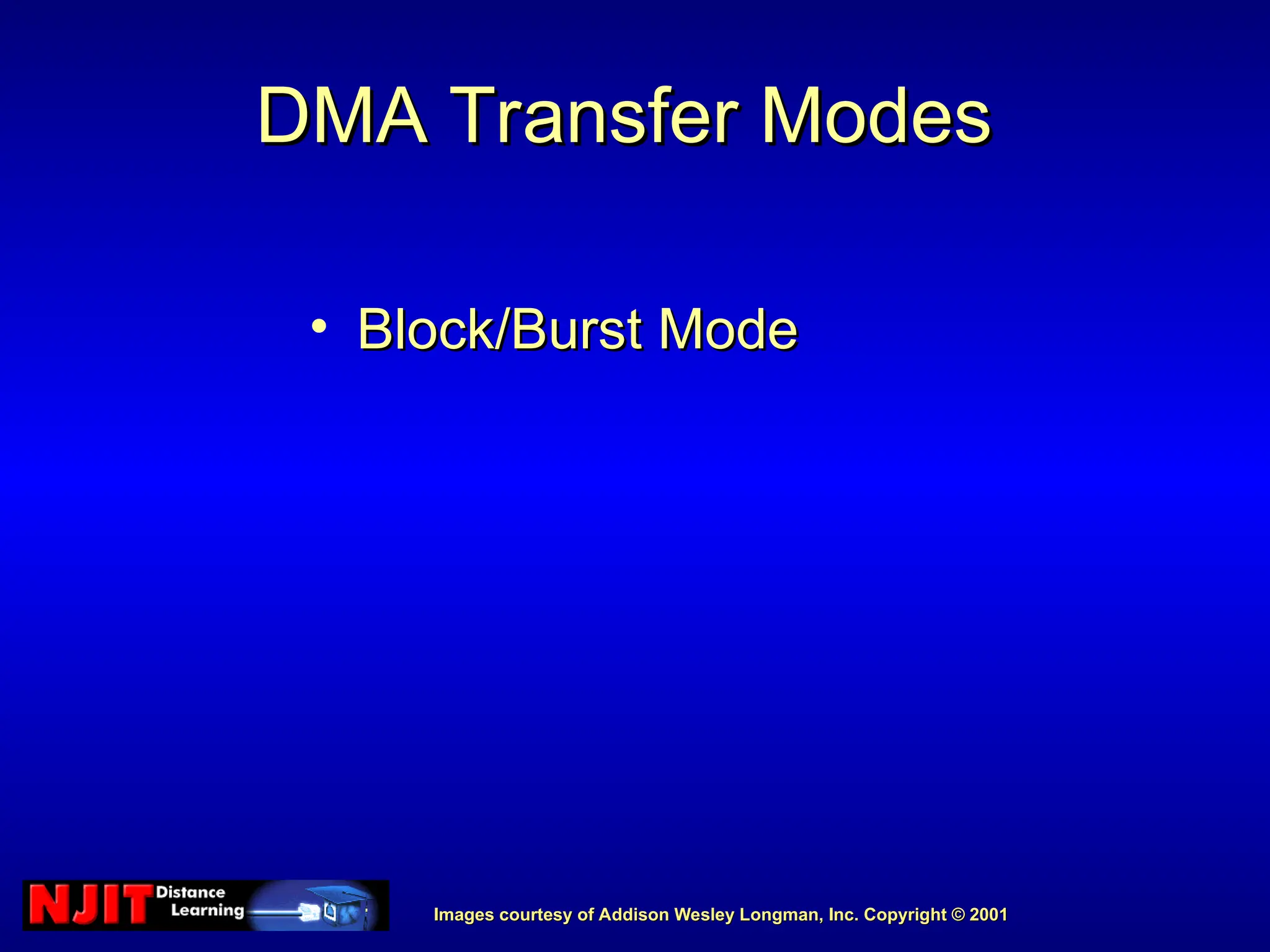 DMA Transfer Modes

• Block/Burst Mode

NJIT Distance Learning

Images courtesy of Addison Wesley Longman, Inc. Copyright © 2001